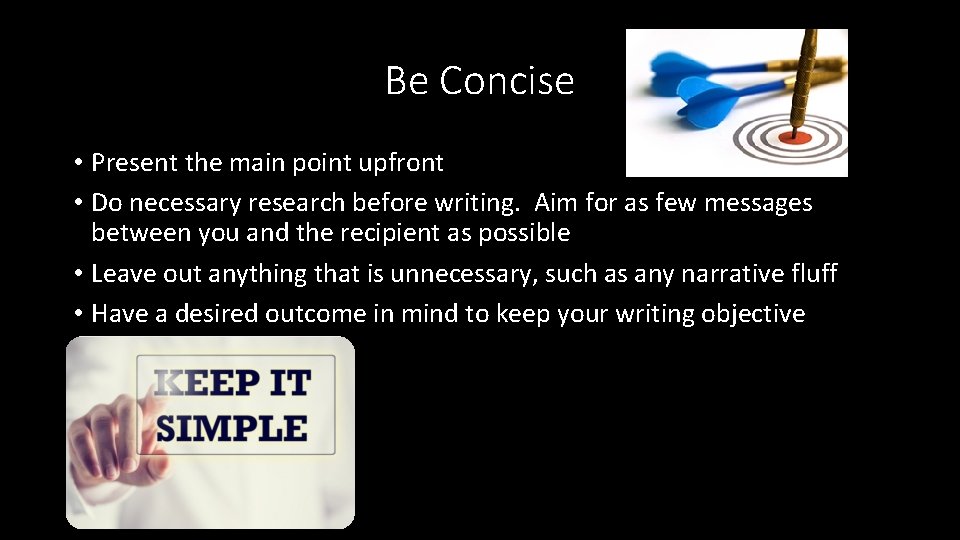 Be Concise

• Present the main point upfront
• Do necessary research before writing. Aim for as few messages between you and the recipient as possible
• Leave out anything that is unnecessary, such as any narrative fluff
• Have a desired outcome in mind to keep your writing objective

KEEP IT SIMPLE